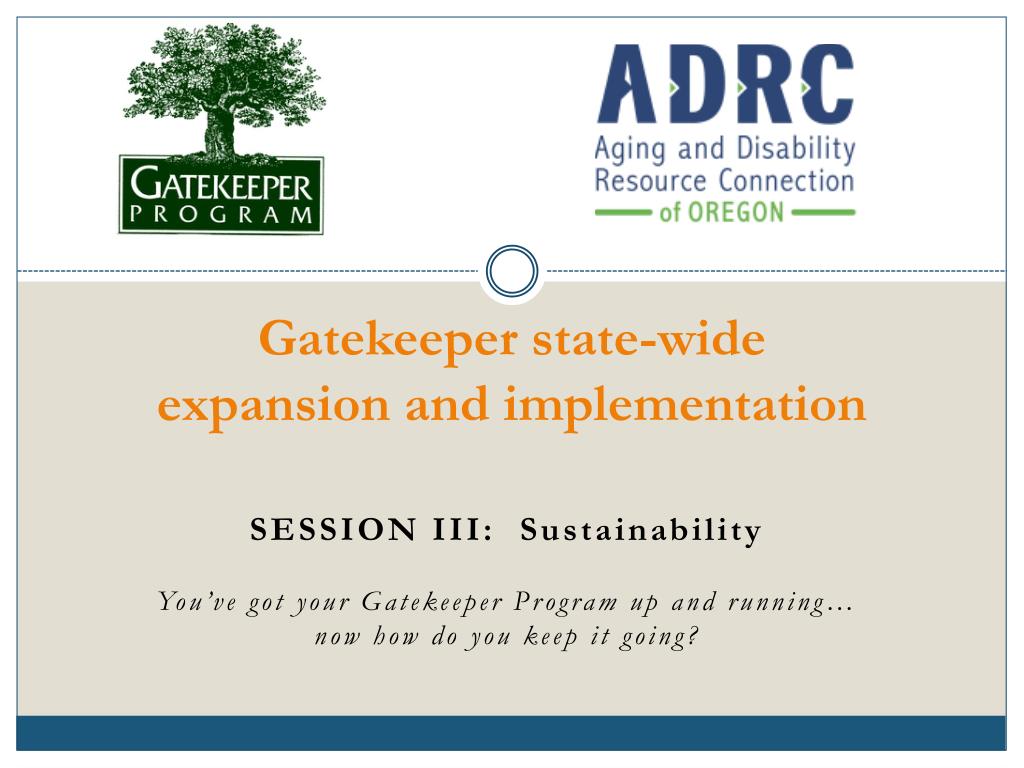 GATEKEEPER
PROGRAM

ADRC
Aging and Disability
Resource Connection
of OREGON

Gatekeeper state-wide expansion and implementation

SESSION III: Sustainability

You've got your Gatekeeper Program up and running… now how do you keep it going?